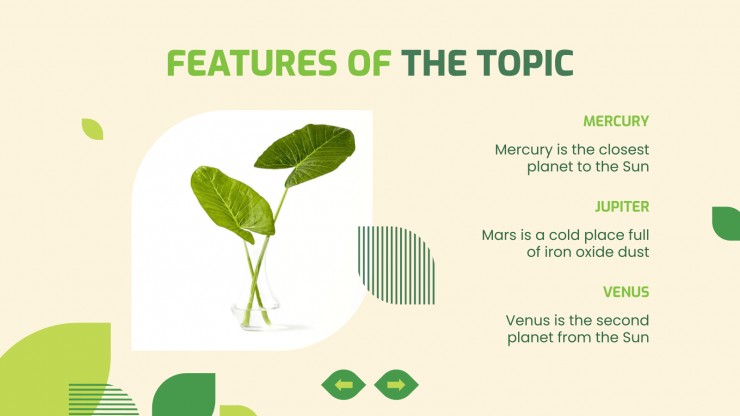 FEATURES OF THE TOPIC

MERCURY

Mercury is the closest planet to the Sun

JUPITER

Mars is a cold place full of iron oxide dust

VENUS

Venus is the second planet from the Sun